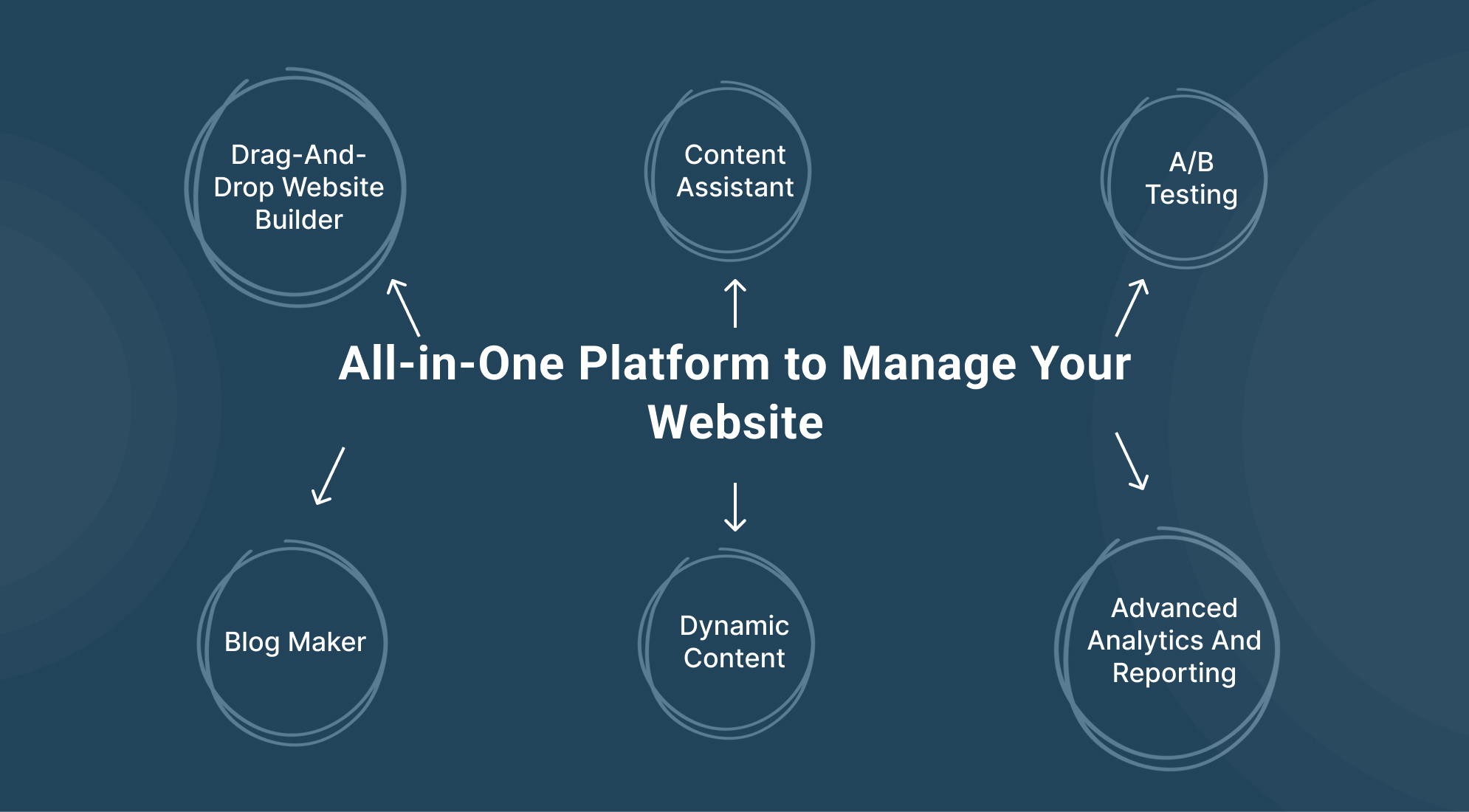 Drag-And-Drop Website Builder

Content Assistant

A/B Testing

All-in-One Platform to Manage Your Website

Blog Maker

Dynamic Content

Advanced Analytics And Reporting